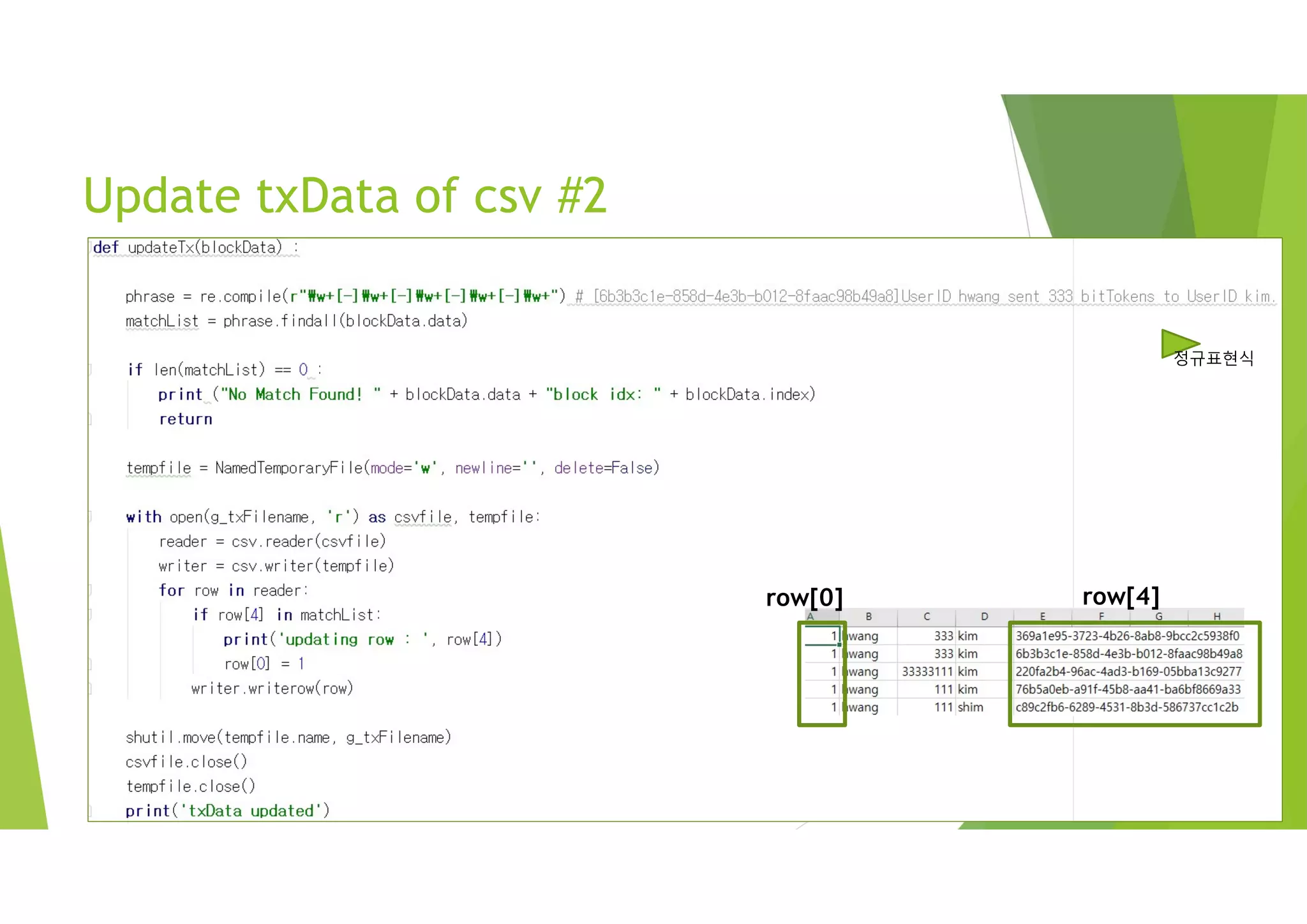 Update txData of csv #2

def updateTx(blockData) :

    phrase = re.compile(r"₩w+[-]₩w+[-]₩w+[-]₩w+[-]₩w+") # [6b3b3c1e-858d-4e3b-b012-8faac98b49a8]UserID hwang sent 333 bitTokens to UserID kim.
    matchList = phrase.findall(blockData.data)

    if len(matchList) == 0 :
        print ("No Match Found! " + blockData.data + "block idx: " + blockData.index)
        return

    tempfile = NamedTemporaryFile(mode='w', newline='', delete=False)

    with open(g_txFilename, 'r') as csvfile, tempfile:
        reader = csv.reader(csvfile)
        writer = csv.writer(tempfile)
        for row in reader:
            if row[4] in matchList:
                print('updating row : ', row[4])
                row[0] = 1
            writer.writerow(row)

    shutil.move(tempfile.name, g_txFilename)
    csvfile.close()
    tempfile.close()
    print('txData updated')

정규표현식

row[0]

row[4]

| A | B | C | D | E | F | G | H |
|---|---|---|---|---|---|---|---|
| 1 | hwang | 333 | kim | 369a1e95-3723-4b26-8ab8-9bcc2c5938f0 | | | |
| 1 | hwang | 333 | kim | 6b3b3c1e-858d-4e3b-b012-8faac98b49a8 | | | |
| 1 | hwang | 33333111 | kim | 220fa2b4-96ac-4ad3-b169-05bba13c9277 | | | |
| 1 | hwang | 111 | kim | 76b5a0eb-a91f-45b8-aa41-ba6bf8669a33 | | | |
| 1 | hwang | 111 | shim | c89c2fb6-6289-4531-8b3d-586737cc1c2b | | | |